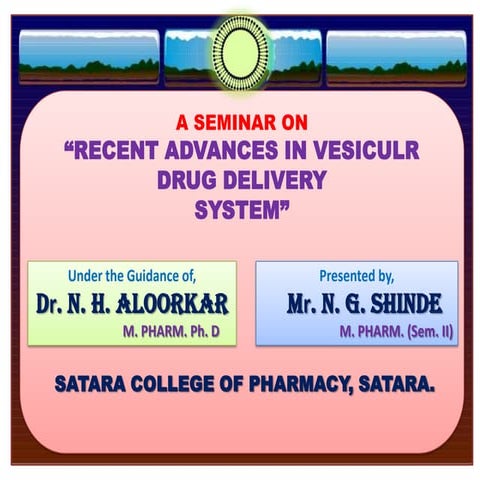 A SEMINAR ON
“RECENT ADVANCES IN VESICULR DRUG DELIVERY SYSTEM”

Under the Guidance of,
Dr. N. H. ALOORKAR
M. PHARM. Ph. D

Presented by,
Mr. N. G. SHINDE
M. PHARM. (Sem. II)

SATARA COLLEGE OF PHARMACY, SATARA.